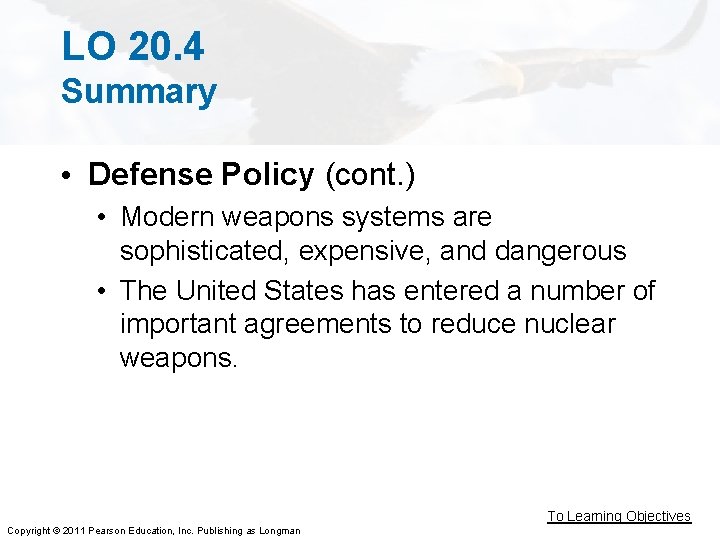 LO 20.4
Summary

• Defense Policy (cont.)
  • Modern weapons systems are sophisticated, expensive, and dangerous
  • The United States has entered a number of important agreements to reduce nuclear weapons.

To Learning Objectives

Copyright © 2011 Pearson Education, Inc. Publishing as Longman